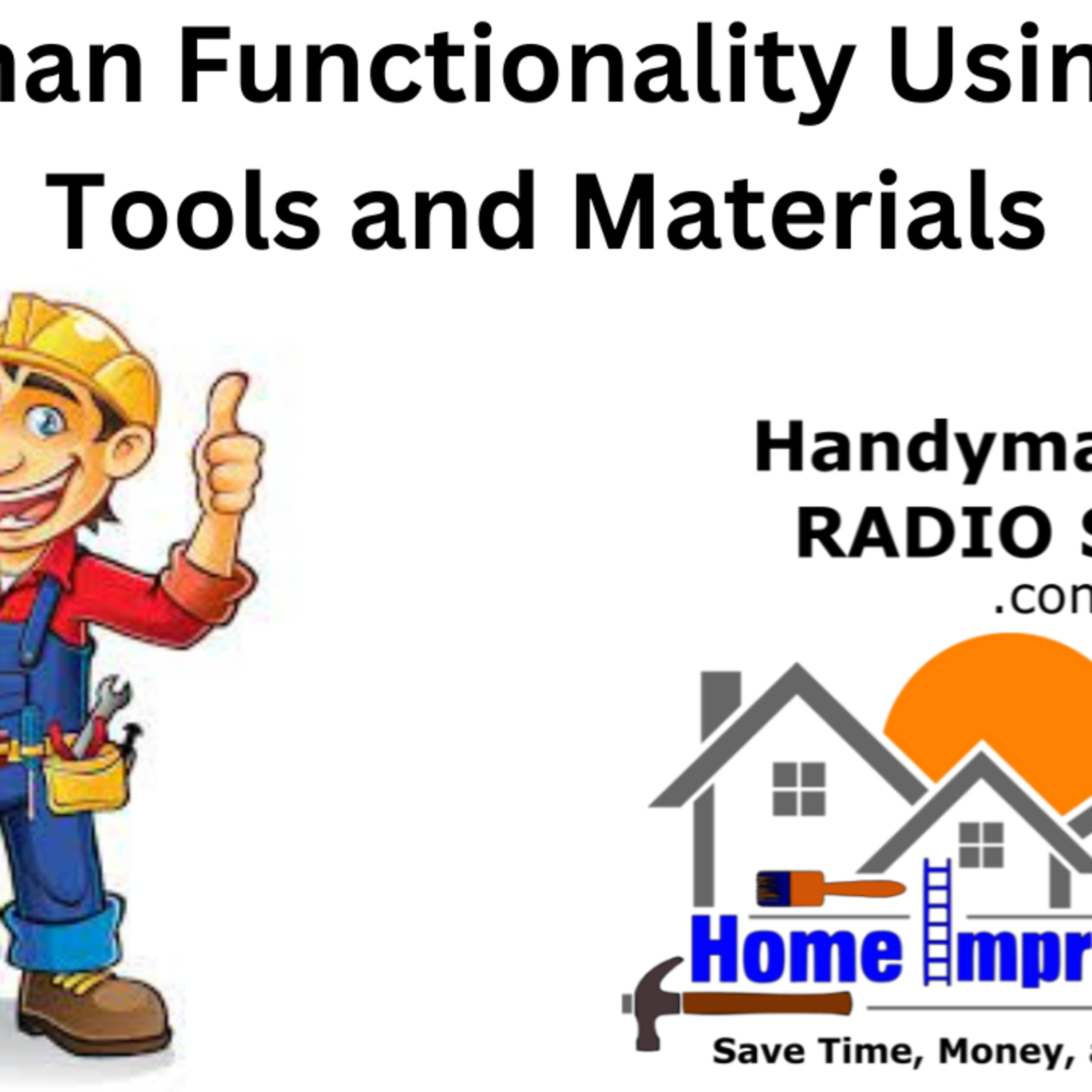 man Functionality Usin
Tools and Materials

Handyma
RADIO S
.con

Home Impr

Save Time, Money, a